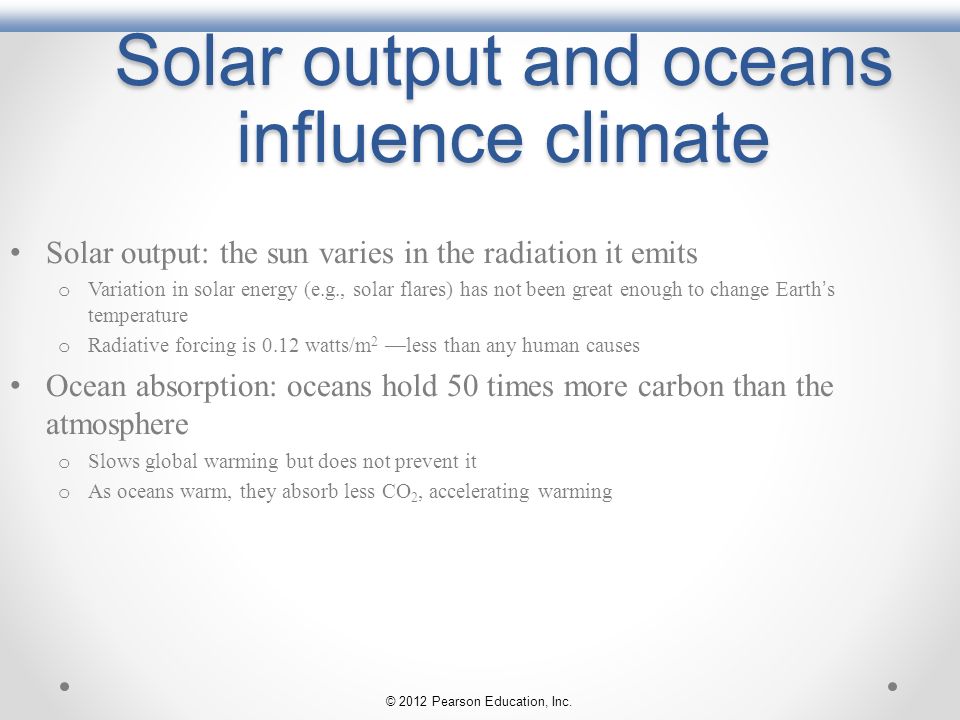 Solar output and oceans influence climate

• Solar output: the sun varies in the radiation it emits
  o Variation in solar energy (e.g., solar flares) has not been great enough to change Earth's temperature
  o Radiative forcing is 0.12 watts/m$^2$ —less than any human causes
• Ocean absorption: oceans hold 50 times more carbon than the atmosphere
  o Slows global warming but does not prevent it
  o As oceans warm, they absorb less $CO_2$, accelerating warming

© 2012 Pearson Education, Inc.